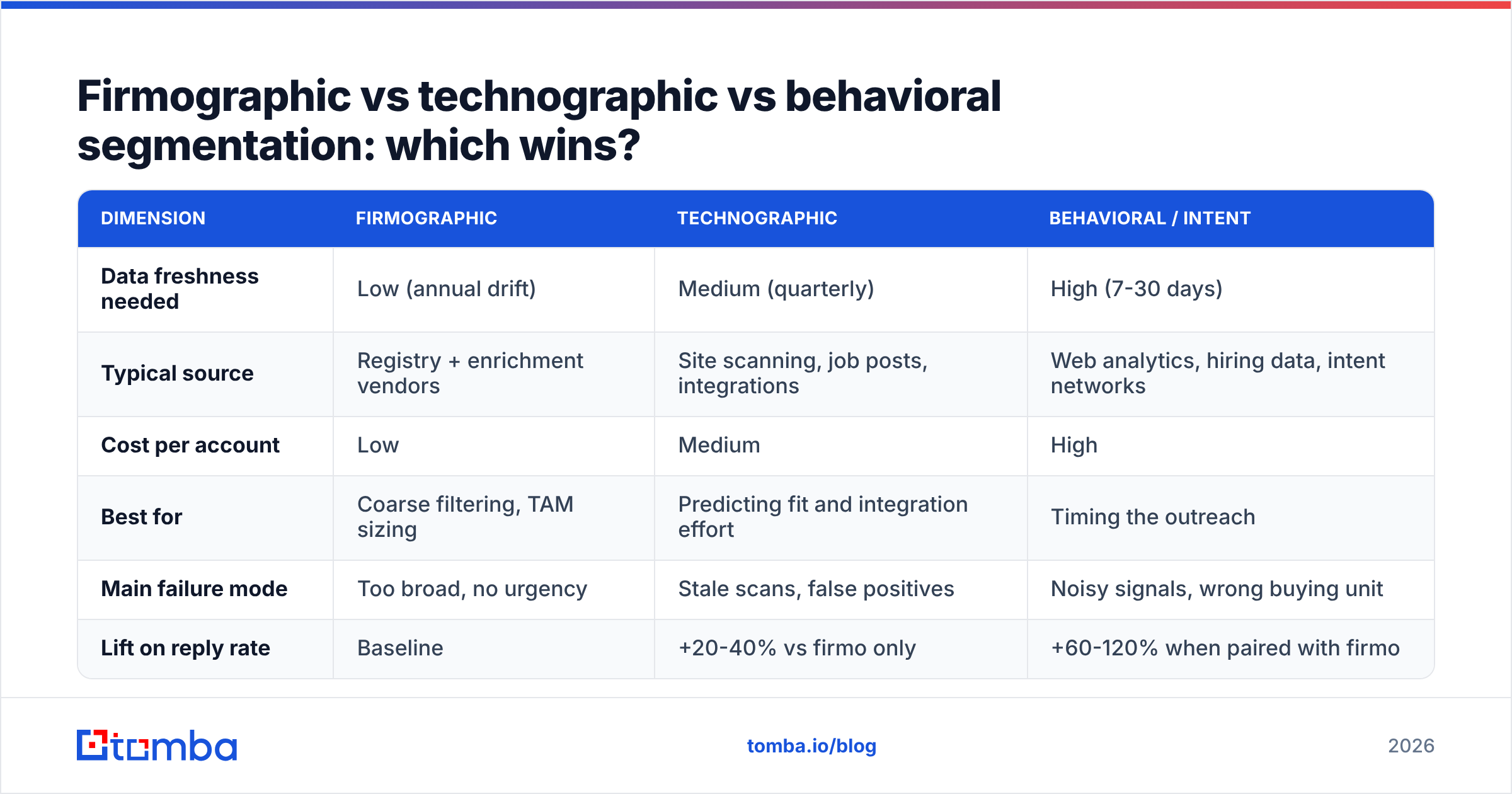 Firmographic vs technographic vs behavioral segmentation: which wins?

| DIMENSION | FIRMOGRAPHIC | TECHNOGRAPHIC | BEHAVIORAL / INTENT |
|---|---|---|---|
| Data freshness needed | Low (annual drift) | Medium (quarterly) | High (7-30 days) |
| Typical source | Registry + enrichment vendors | Site scanning, job posts, integrations | Web analytics, hiring data, intent networks |
| Cost per account | Low | Medium | High |
| Best for | Coarse filtering, TAM sizing | Predicting fit and integration effort | Timing the outreach |
| Main failure mode | Too broad, no urgency | Stale scans, false positives | Noisy signals, wrong buying unit |
| Lift on reply rate | Baseline | +20-40% vs firmo only | +60-120% when paired with firmo |

tomba

tomba.io/blog

2026